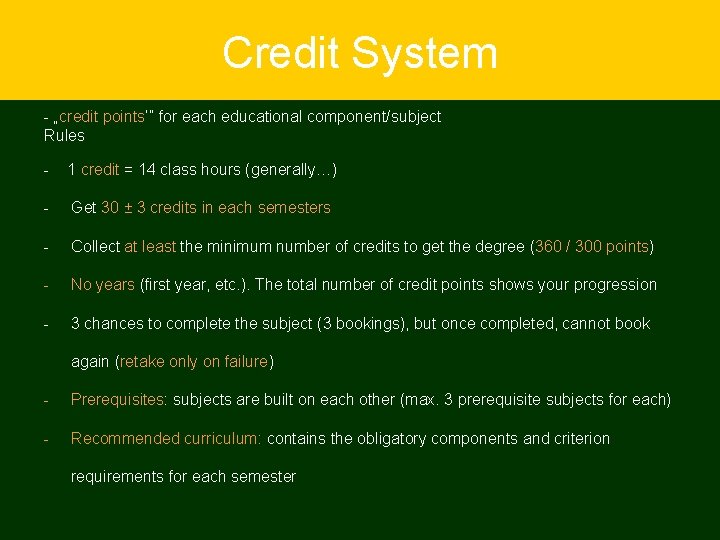 Credit System

- „credit points'" for each educational component/subject
Rules

- 1 credit = 14 class hours (generally…)

- Get 30 ± 3 credits in each semesters

- Collect at least the minimum number of credits to get the degree (360 / 300 points)

- No years (first year, etc.). The total number of credit points shows your progression

- 3 chances to complete the subject (3 bookings), but once completed, cannot book again (retake only on failure)

- Prerequisites: subjects are built on each other (max. 3 prerequisite subjects for each)

- Recommended curriculum: contains the obligatory components and criterion requirements for each semester